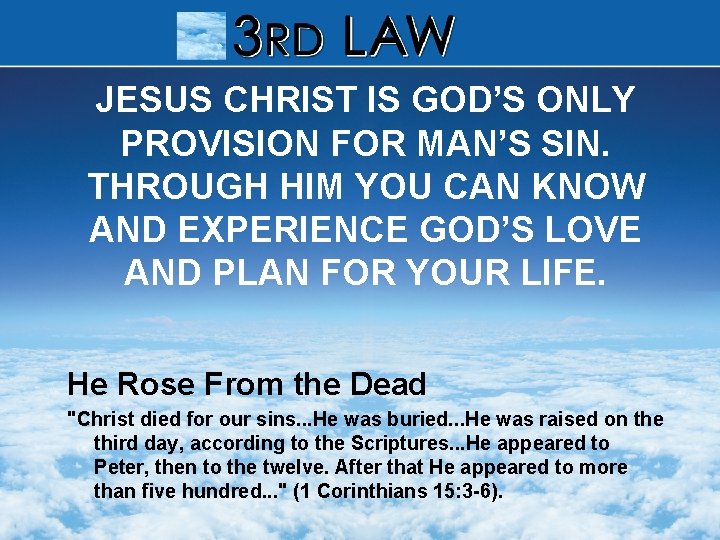 3RD LAW

JESUS CHRIST IS GOD'S ONLY PROVISION FOR MAN'S SIN. THROUGH HIM YOU CAN KNOW AND EXPERIENCE GOD'S LOVE AND PLAN FOR YOUR LIFE.

He Rose From the Dead

"Christ died for our sins...He was buried...He was raised on the third day, according to the Scriptures...He appeared to Peter, then to the twelve. After that He appeared to more than five hundred..." (1 Corinthians 15:3-6).